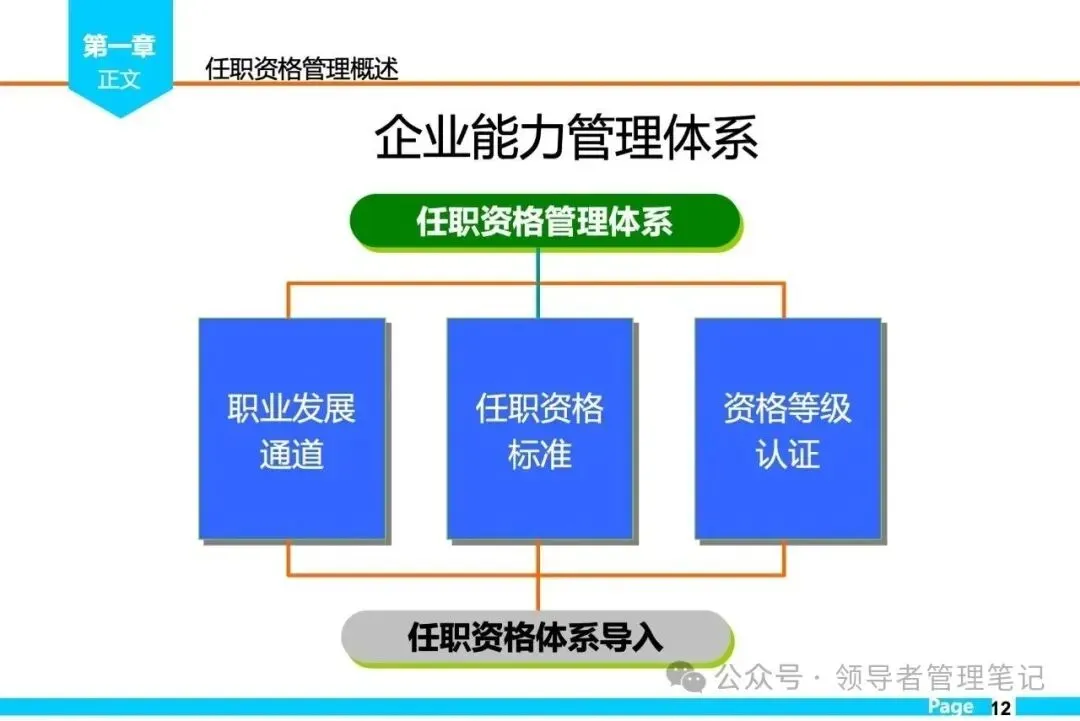 第一章
正文

任职资格管理概述

企业能力管理体系

任职资格管理体系

职业发展通道

任职资格标准

资格等级认证

任职资格体系导入

公众号 · 领导者管理笔记

Page 12